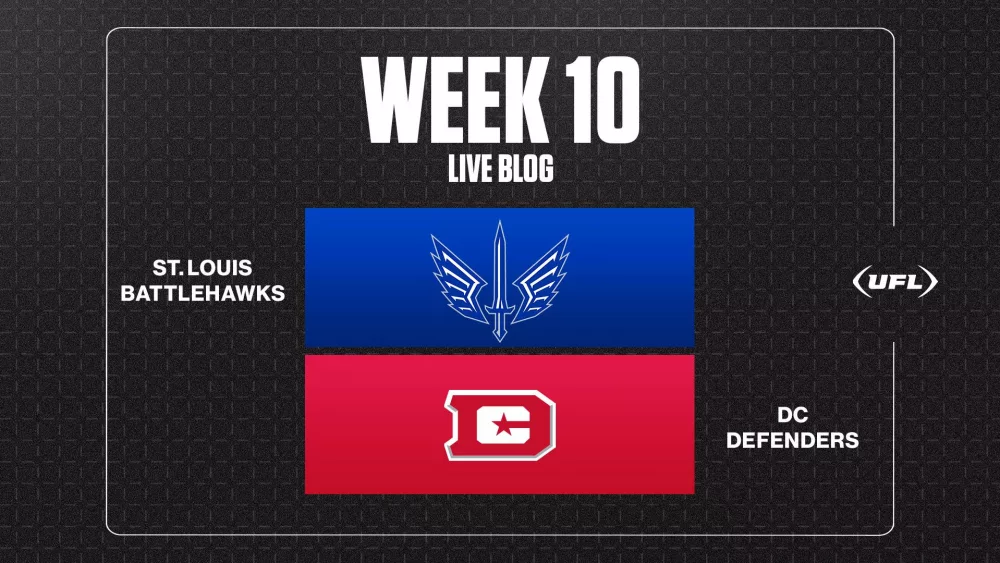 WEEK 10
LIVE BLOG

ST. LOUIS BATTLEHAWKS

UFL

DC DEFENDERS